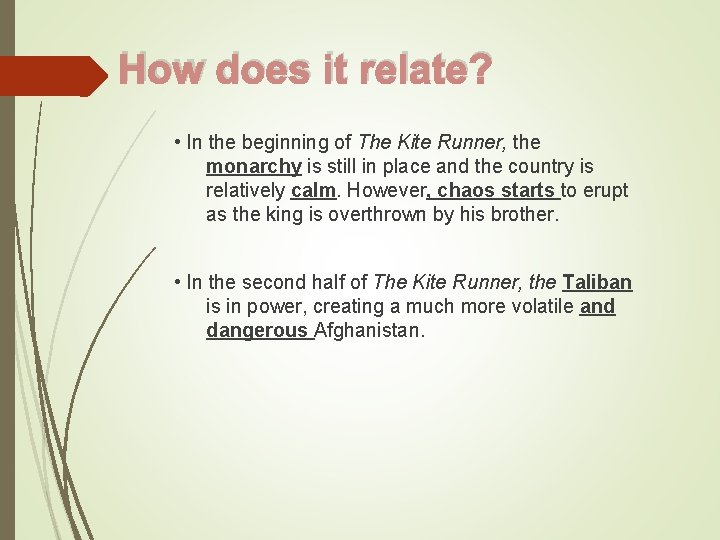 How does it relate?

• In the beginning of The Kite Runner, the monarchy is still in place and the country is relatively calm. However, chaos starts to erupt as the king is overthrown by his brother.

• In the second half of The Kite Runner, the Taliban is in power, creating a much more volatile and dangerous Afghanistan.